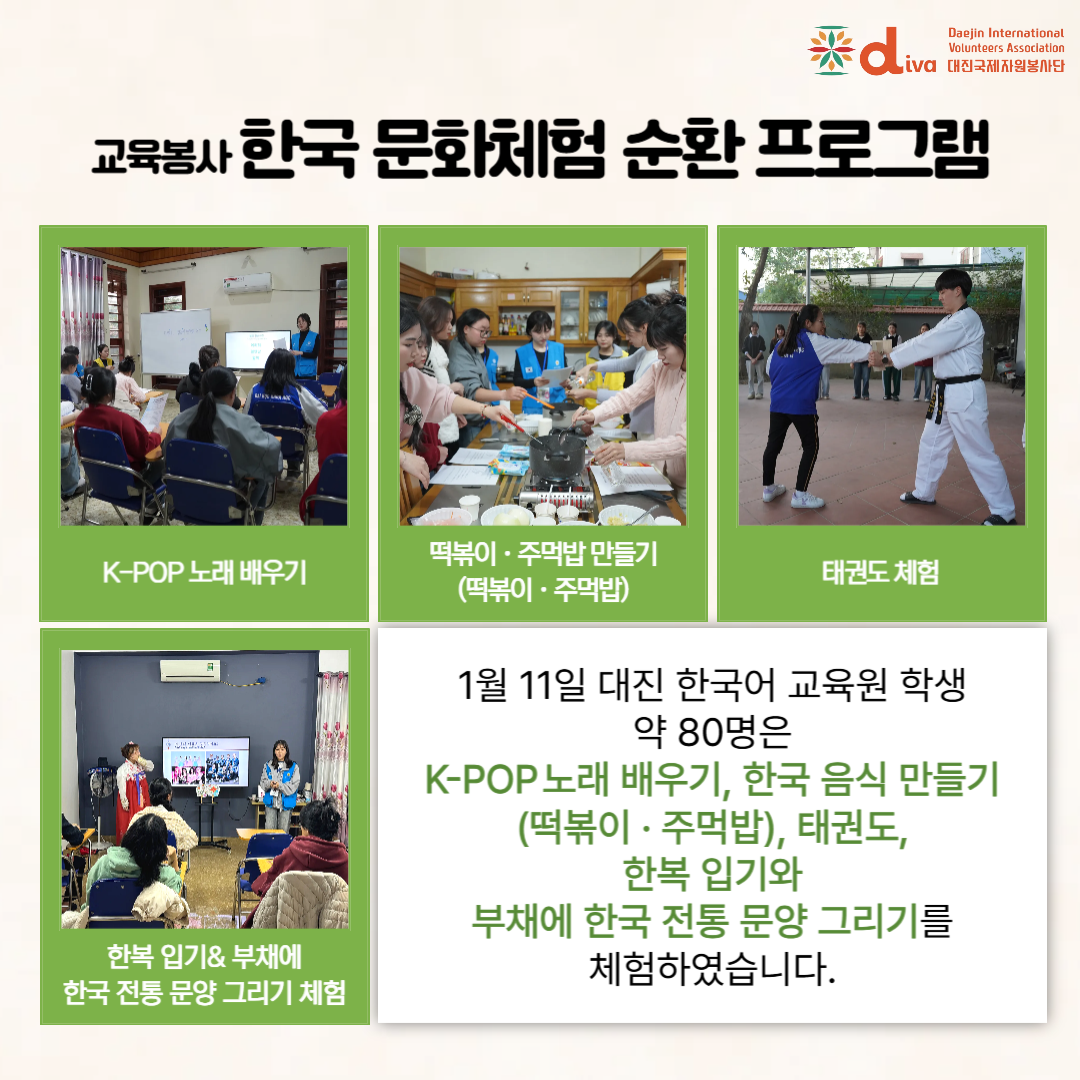 diva Daejin International Volunteers Association 대진국제자원봉사단

교육봉사 한국 문화체험 순환 프로그램

K-POP 노래 배우기

떡볶이 · 주먹밥 만들기 (떡볶이 · 주먹밥)

태권도 체험

한복 입기& 부채에 한국 전통 문양 그리기 체험

1월 11일 대진 한국어 교육원 학생 약 80명은 K-POP 노래 배우기, 한국 음식 만들기 (떡볶이 · 주먹밥), 태권도, 한복 입기와 부채에 한국 전통 문양 그리기를 체험하였습니다.